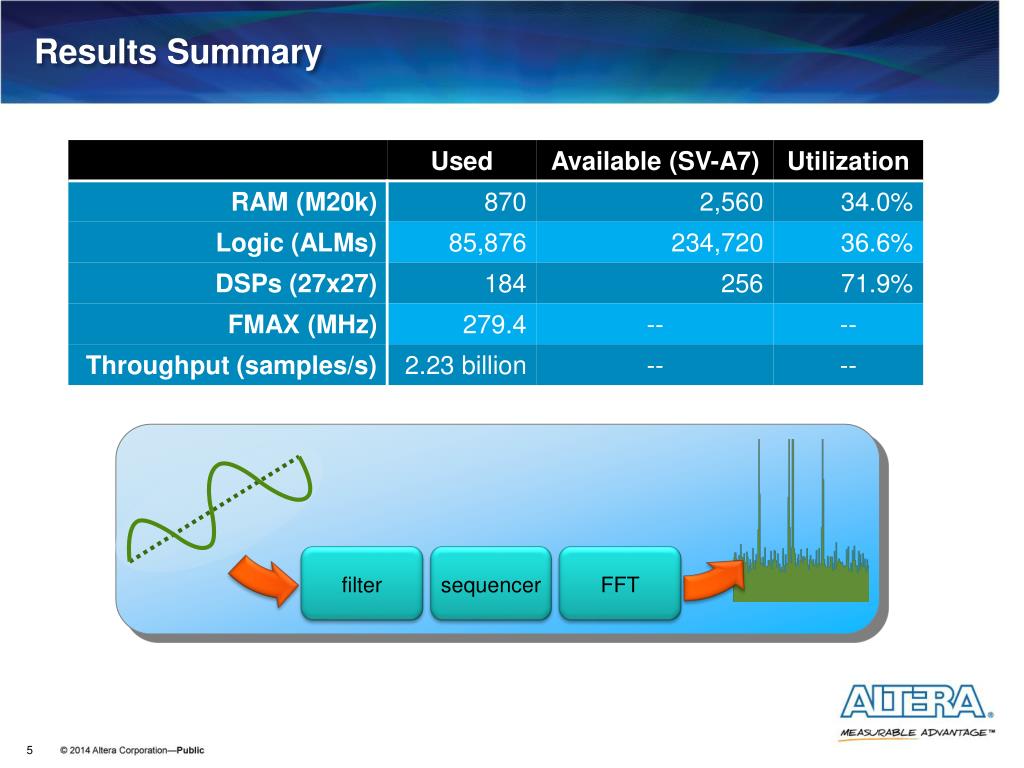 Results Summary

| | Used | Available (SV-A7) | Utilization |
|---|---|---|---|
| RAM (M20k) | 870 | 2,560 | 34.0% |
| Logic (ALMs) | 85,876 | 234,720 | 36.6% |
| DSPs (27x27) | 184 | 256 | 71.9% |
| FMAX (MHz) | 279.4 | -- | -- |
| Throughput (samples/s) | 2.23 billion | -- | -- |

filter

sequencer

FFT

ALTERA®
MEASURABLE ADVANTAGE™

5 © 2014 Altera Corporation—Public